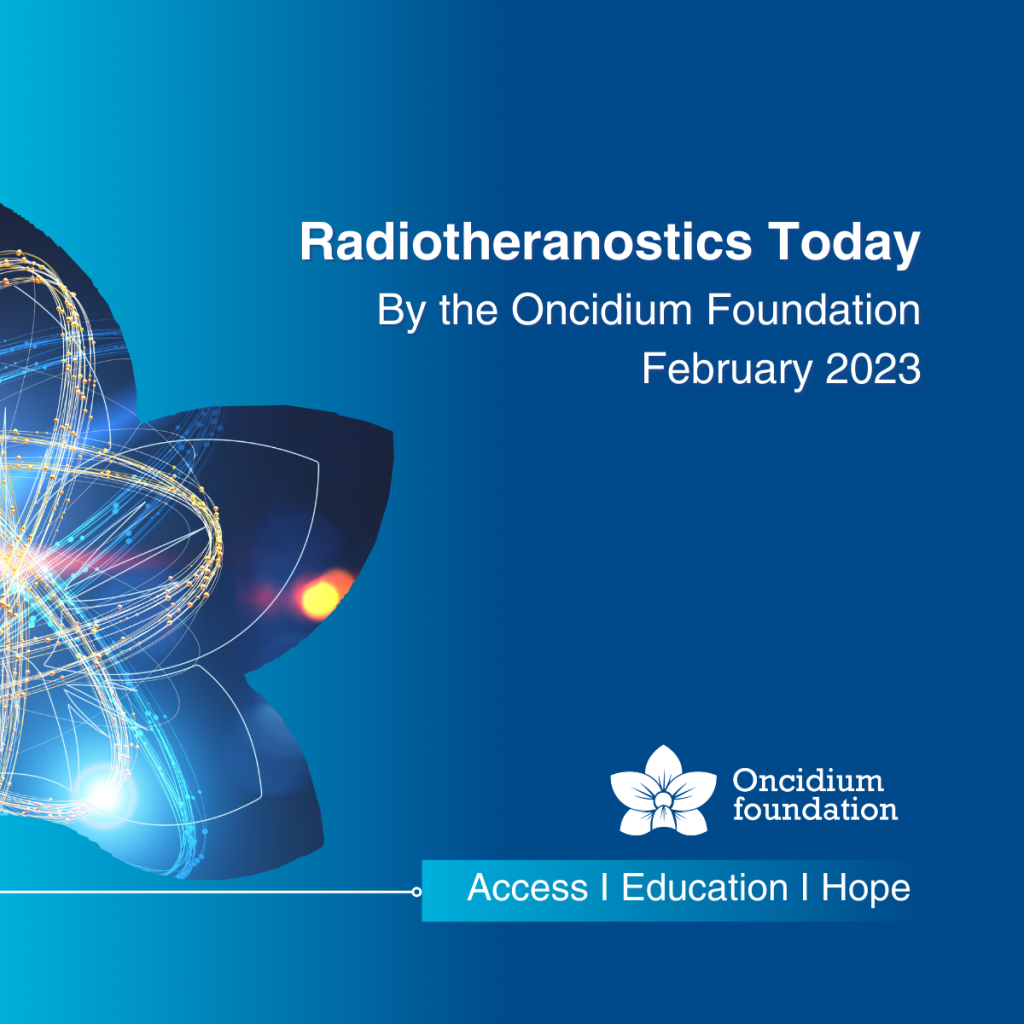 Radiotheranostics Today
By the Oncidium Foundation
February 2023

Oncidium foundation

Access I Education I Hope